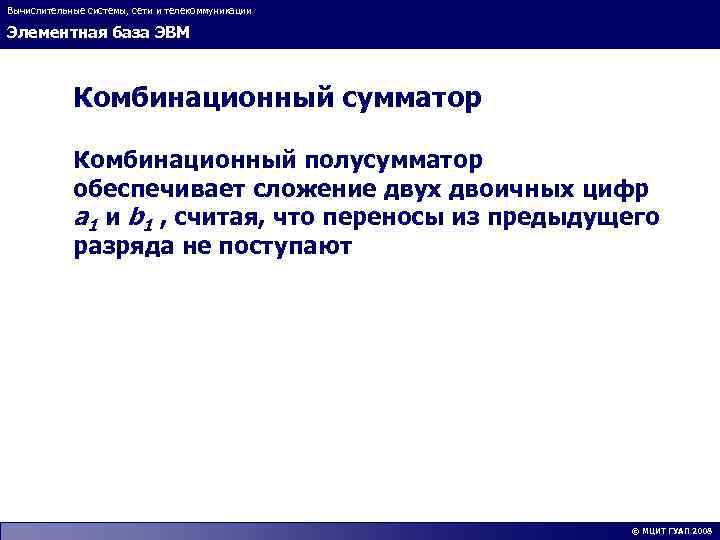 Вычислительные системы, сети и телекоммуникации

Элементная база ЭВМ

Комбинационный сумматор

Комбинационный полусумматор обеспечивает сложение двух двоичных цифр $a_1$ и $b_1$ , считая, что переносы из предыдущего разряда не поступают

© МЦИТ ГУАП 2008